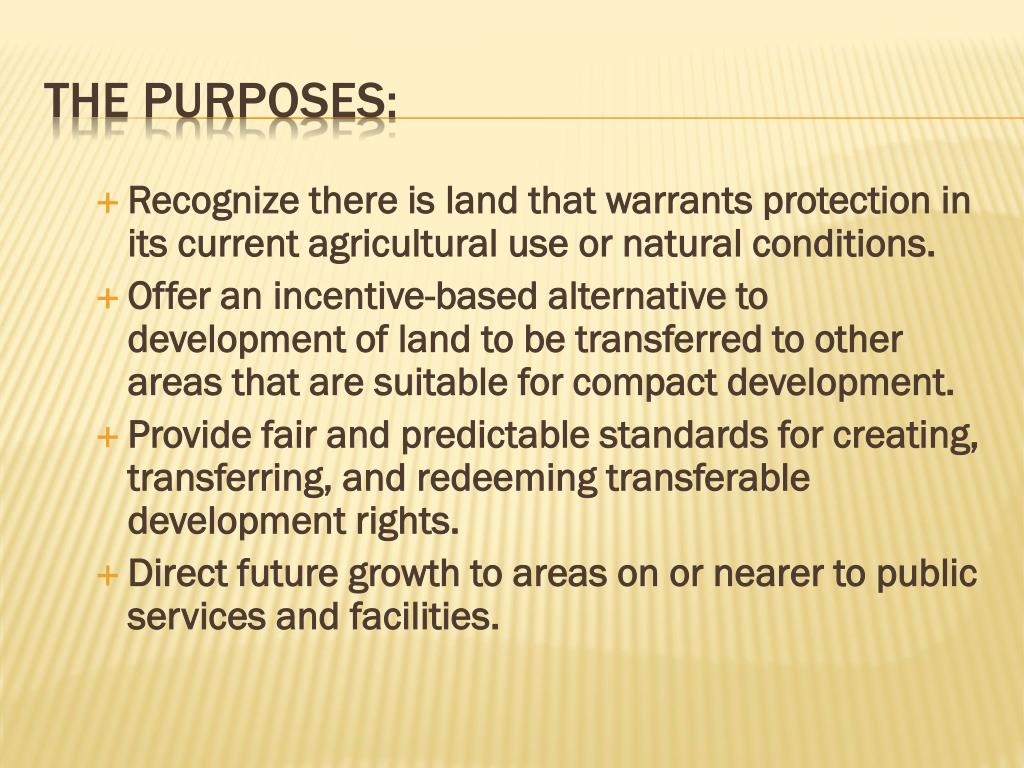 THE PURPOSES:

+ Recognize there is land that warrants protection in its current agricultural use or natural conditions.

+ Offer an incentive-based alternative to development of land to be transferred to other areas that are suitable for compact development.

+ Provide fair and predictable standards for creating, transferring, and redeeming transferable development rights.

+ Direct future growth to areas on or nearer to public services and facilities.